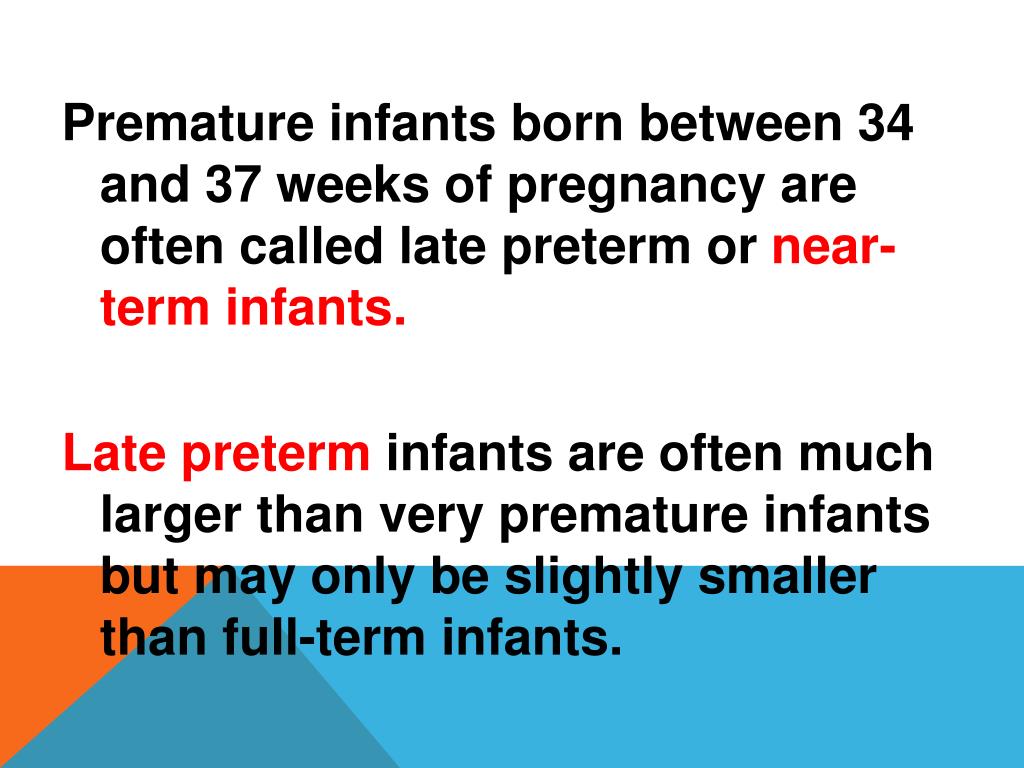 Premature infants born between 34 and 37 weeks of pregnancy are often called late preterm or near-term infants.

Late preterm infants are often much larger than very premature infants but may only be slightly smaller than full-term infants.